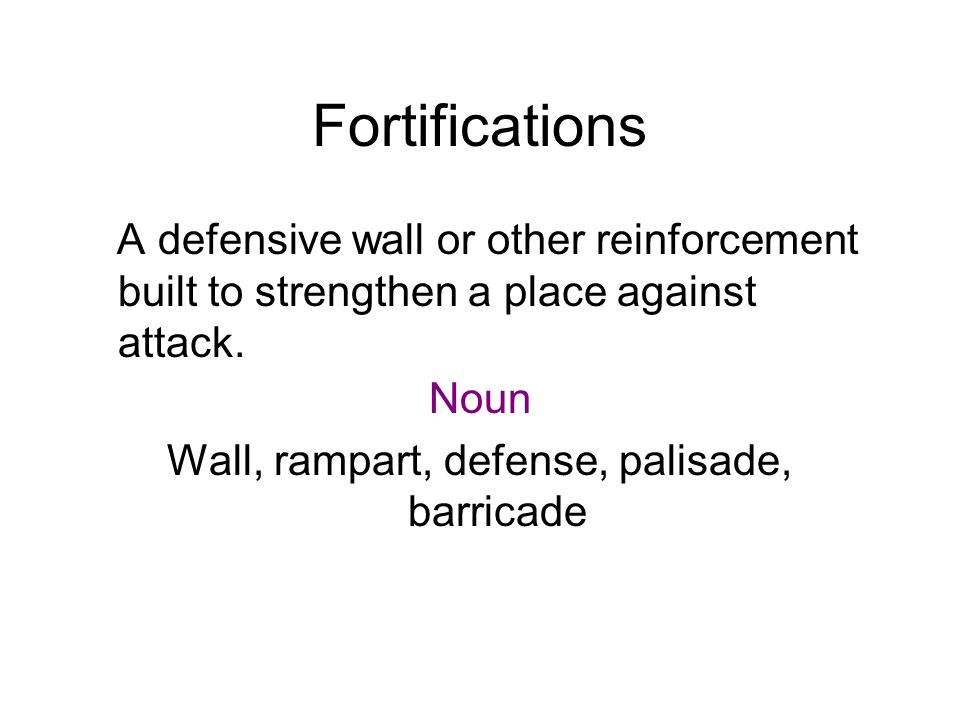 Fortifications

A defensive wall or other reinforcement built to strengthen a place against attack.

Noun

Wall, rampart, defense, palisade, barricade